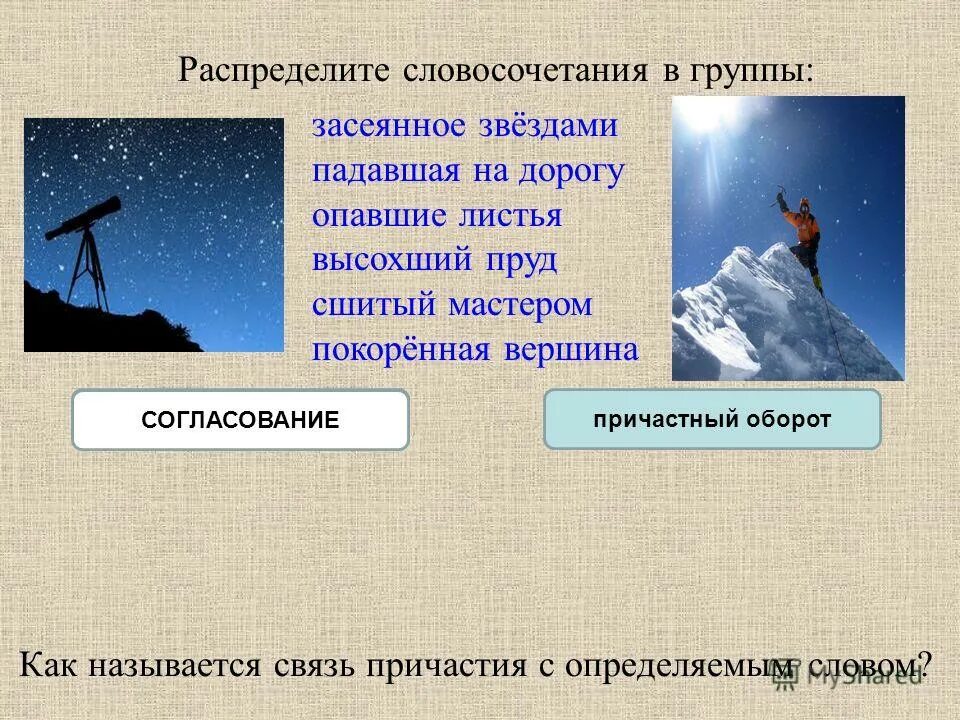 Распределите словосочетания в группы:

засеянное звёздами
падавшая на дорогу
опавшие листья
высохший пруд
сшитый мастером
покорённая вершина

СОГЛАСОВАНИЕ

причастный оборот

Как называется связь причастия с определяемым словом?

MyShared